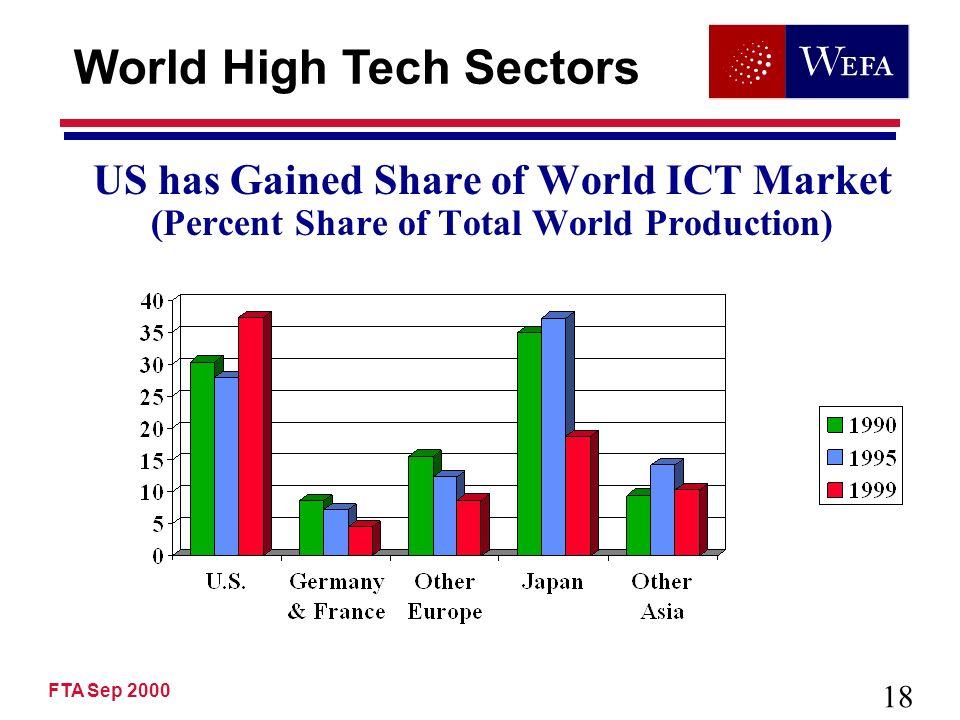 World High Tech Sectors

WEFA

US has Gained Share of World ICT Market
(Percent Share of Total World Production)

40
35
30
25
20
15
10
5
0

U.S.
Germany & France
Other Europe
Japan
Other Asia

1990
1995
1999

FTA Sep 2000

18